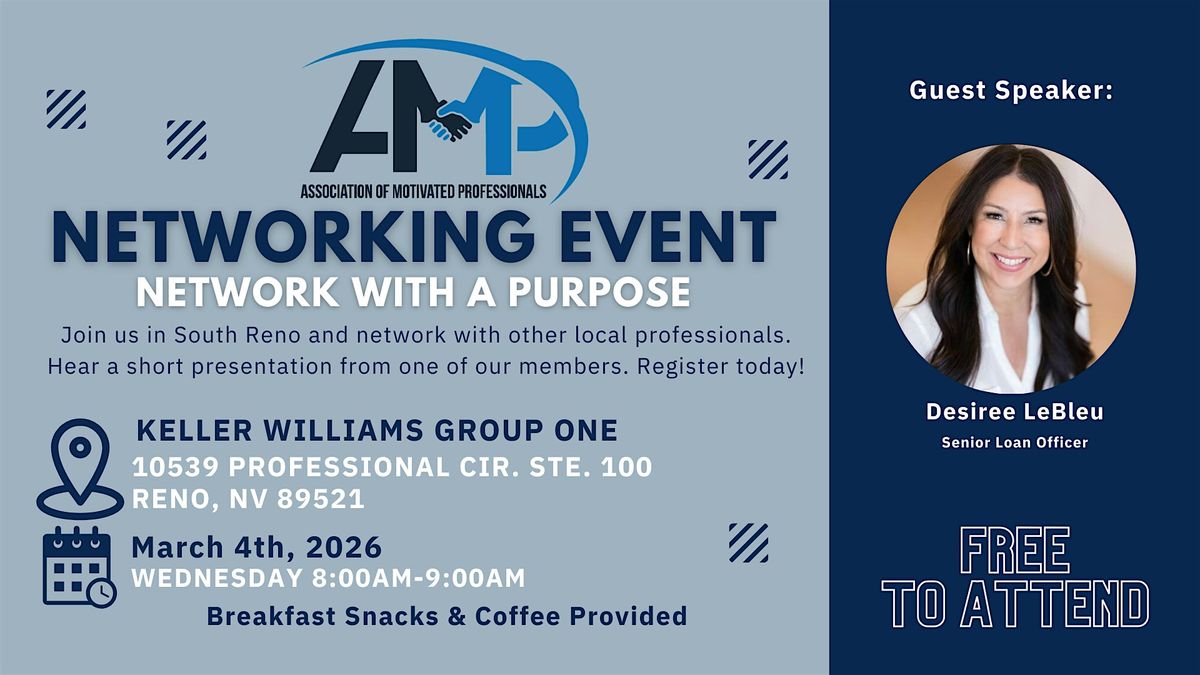 AMP
ASSOCIATION OF MOTIVATED PROFESSIONALS

NETWORKING EVENT
NETWORK WITH A PURPOSE

Join us in South Reno and network with other local professionals. Hear a short presentation from one of our members. Register today!

KELLER WILLIAMS GROUP ONE
10539 PROFESSIONAL CIR. STE. 100
RENO, NV 89521

March 4th, 2026
WEDNESDAY 8:00AM-9:00AM

Breakfast Snacks & Coffee Provided

Guest Speaker:

Desiree LeBleu
Senior Loan Officer

FREE
TO ATTEND